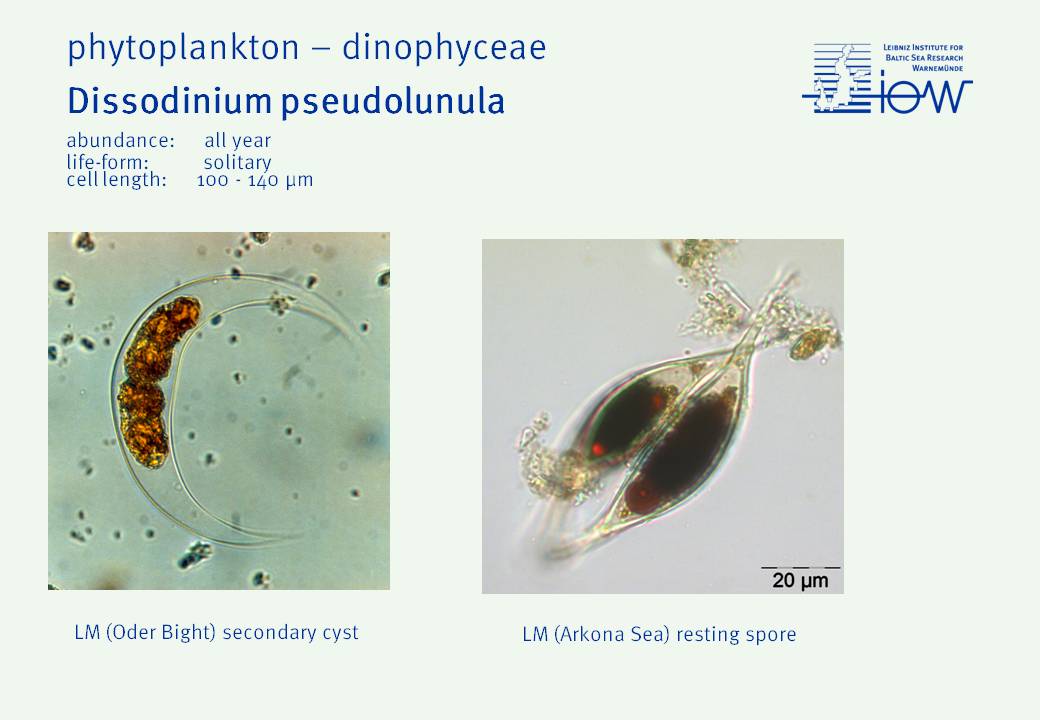 phytoplankton – dinophyceae

Dissodinium pseudolunula

abundance: all year
life-form: solitary
cell length: 100 - 140 µm

LEIBNIZ INSTITUTE FOR BALTIC SEA RESEARCH WARNEMÜNDE

IOW

20 µm

LM (Oder Bight) secondary cyst

LM (Arkona Sea) resting spore